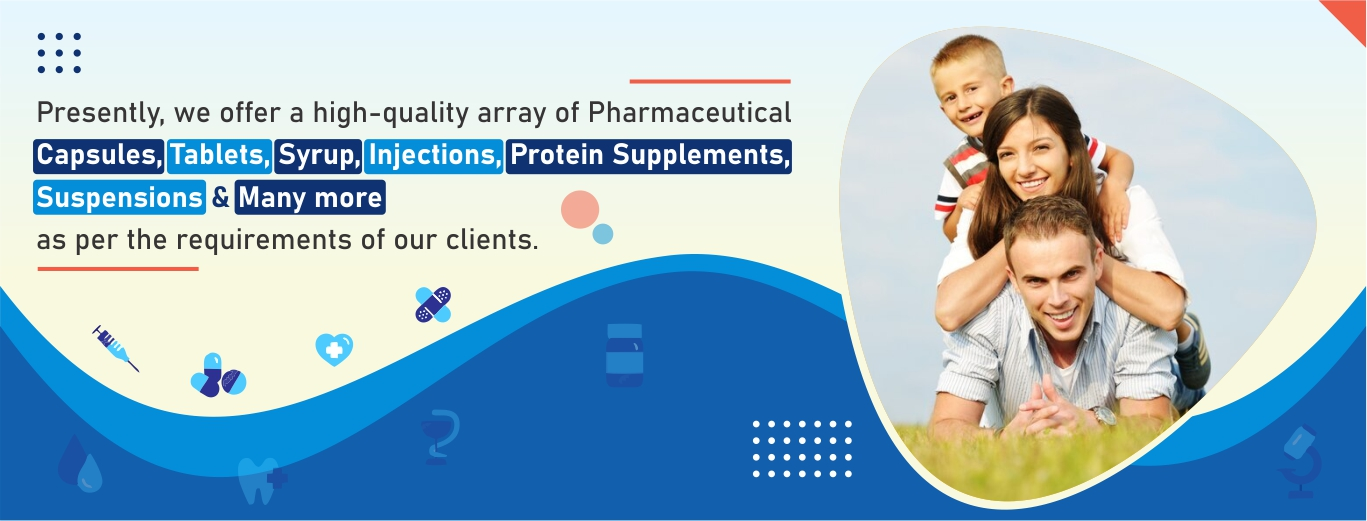 Presently, we offer a high-quality array of Pharmaceutical Capsules, Tablets, Syrup, Injections, Protein Supplements, Suspensions & Many more as per the requirements of our clients.